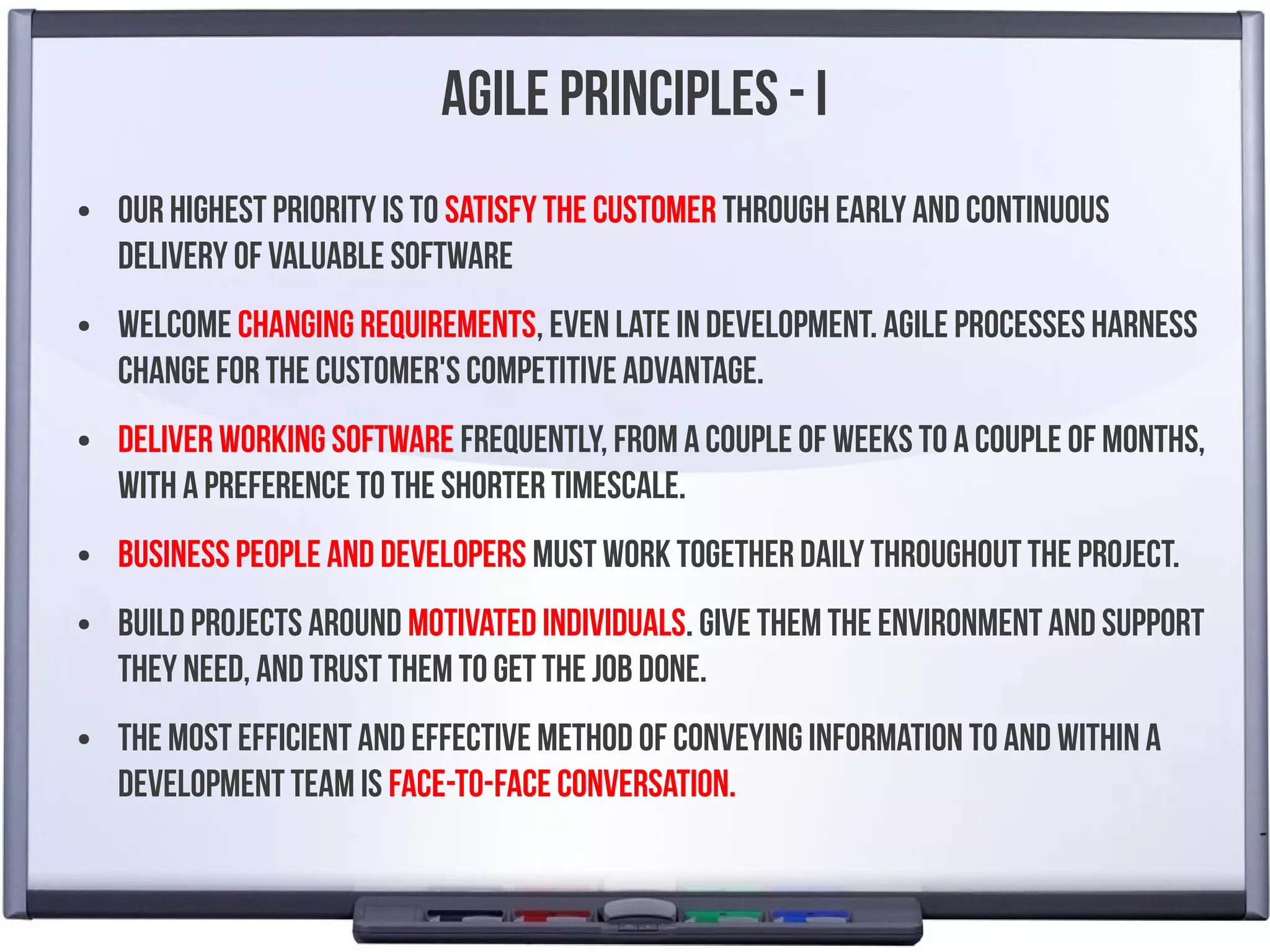 AGILE PRINCIPLES - I

• OUR HIGHEST PRIORITY IS TO SATISFY THE CUSTOMER THROUGH EARLY AND CONTINUOUS DELIVERY OF VALUABLE SOFTWARE

• WELCOME CHANGING REQUIREMENTS, EVEN LATE IN DEVELOPMENT. AGILE PROCESSES HARNESS CHANGE FOR THE CUSTOMER'S COMPETITIVE ADVANTAGE.

• DELIVER WORKING SOFTWARE FREQUENTLY, FROM A COUPLE OF WEEKS TO A COUPLE OF MONTHS, WITH A PREFERENCE TO THE SHORTER TIMESCALE.

• BUSINESS PEOPLE AND DEVELOPERS MUST WORK TOGETHER DAILY THROUGHOUT THE PROJECT.

• BUILD PROJECTS AROUND MOTIVATED INDIVIDUALS. GIVE THEM THE ENVIRONMENT AND SUPPORT THEY NEED, AND TRUST THEM TO GET THE JOB DONE.

• THE MOST EFFICIENT AND EFFECTIVE METHOD OF CONVEYING INFORMATION TO AND WITHIN A DEVELOPMENT TEAM IS FACE-TO-FACE CONVERSATION.